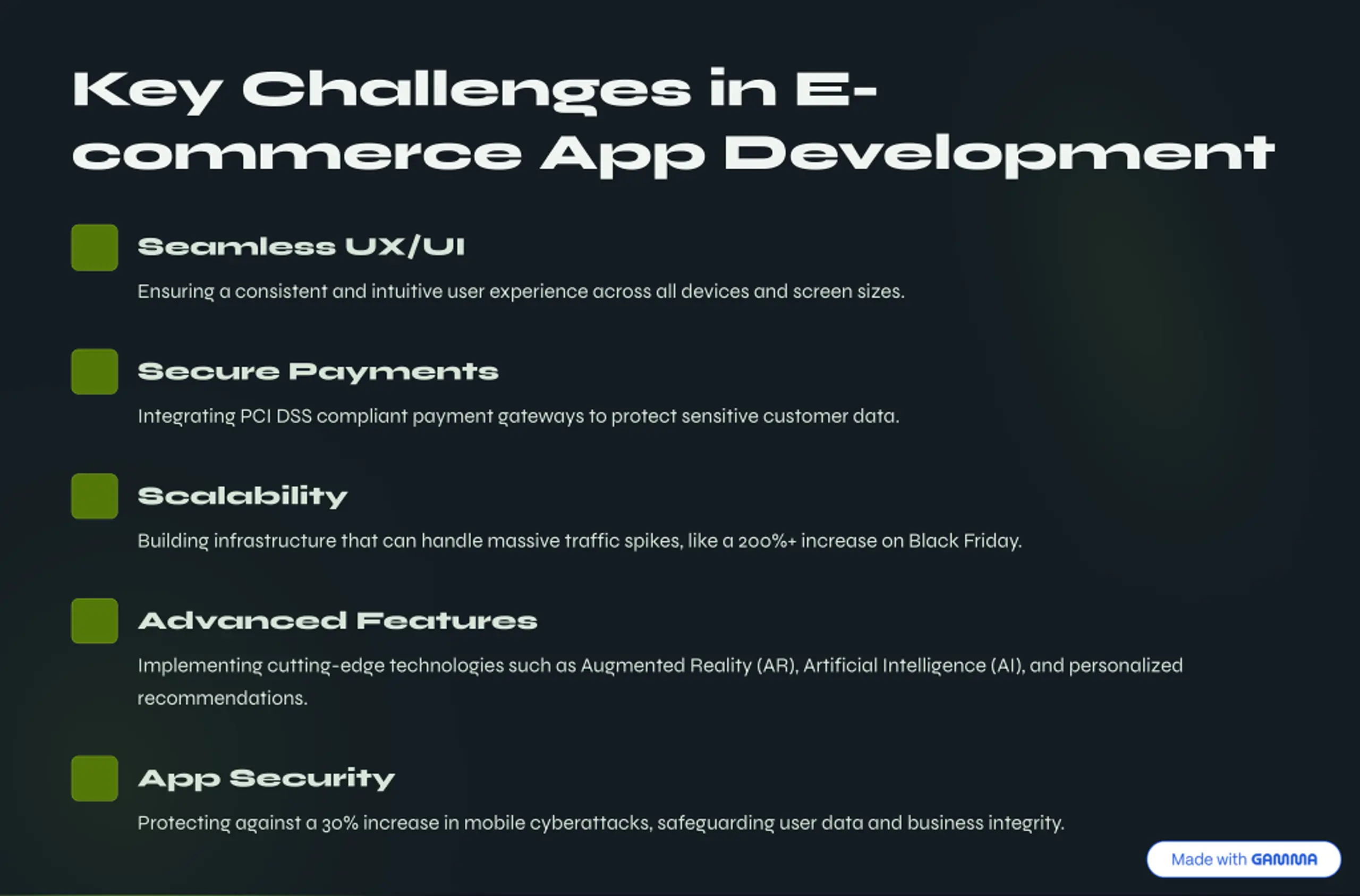 Key Challenges in E-commerce App Development

Seamless UX/UI

Ensuring a consistent and intuitive user experience across all devices and screen sizes.

Secure Payments

Integrating PCI DSS compliant payment gateways to protect sensitive customer data.

Scalability

Building infrastructure that can handle massive traffic spikes, like a 200%+ increase on Black Friday.

Advanced Features

Implementing cutting-edge technologies such as Augmented Reality (AR), Artificial Intelligence (AI), and personalized recommendations.

App Security

Protecting against a 30% increase in mobile cyberattacks, safeguarding user data and business integrity.

Made with GAMMA